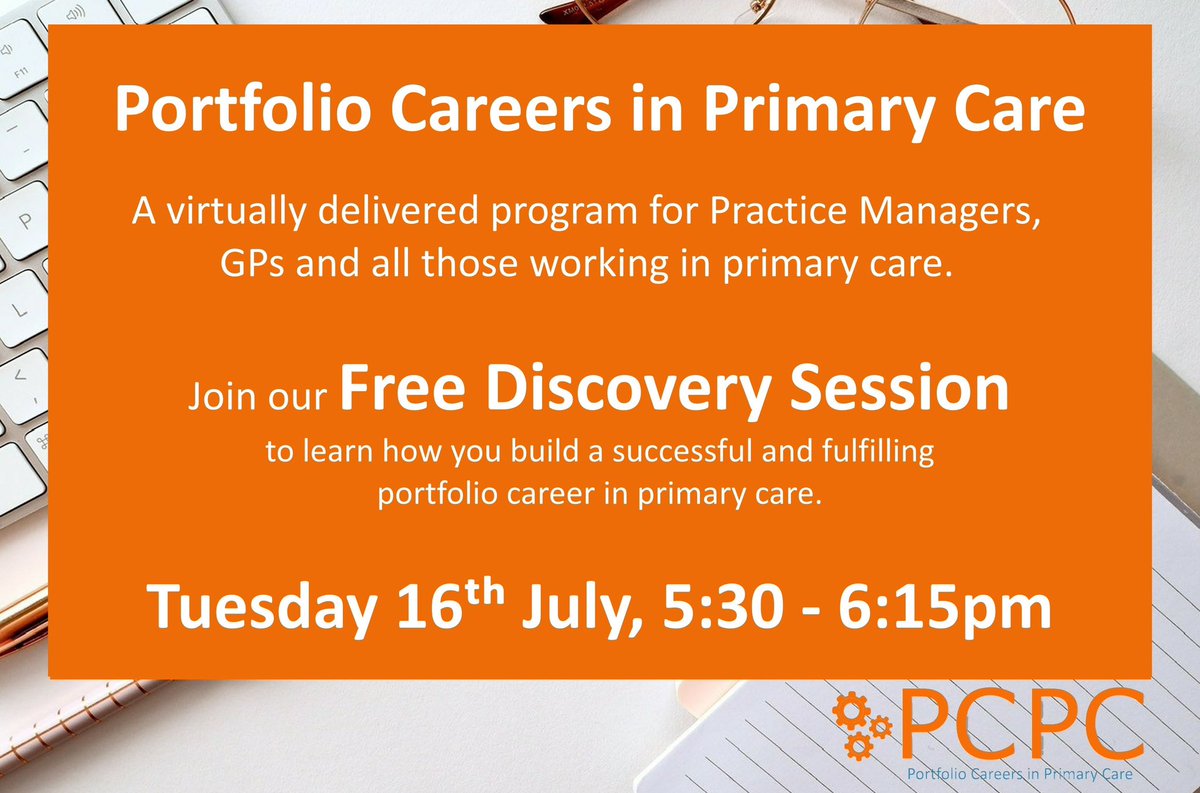 Portfolio Careers in Primary Care

A virtually delivered program for Practice Managers, GPs and all those working in primary care.

Join our Free Discovery Session to learn how you build a successful and fulfilling portfolio career in primary care.

Tuesday 16$^{th}$ July, 5:30 - 6:15pm

PCPC
Portfolio Careers in Primary Care